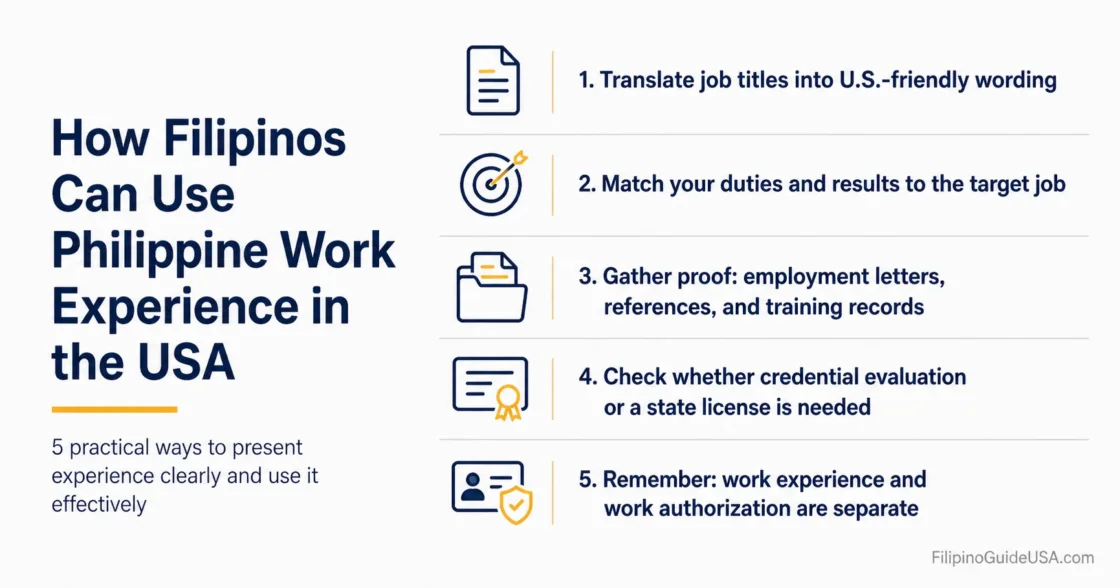 How Filipinos Can Use Philippine Work Experience in the USA

5 practical ways to present experience clearly and use it effectively

1. Translate job titles into U.S.-friendly wording

2. Match your duties and results to the target job

3. Gather proof: employment letters, references, and training records

4. Check whether credential evaluation or a state license is needed

5. Remember: work experience and work authorization are separate

FilipinoGuideUSA.com